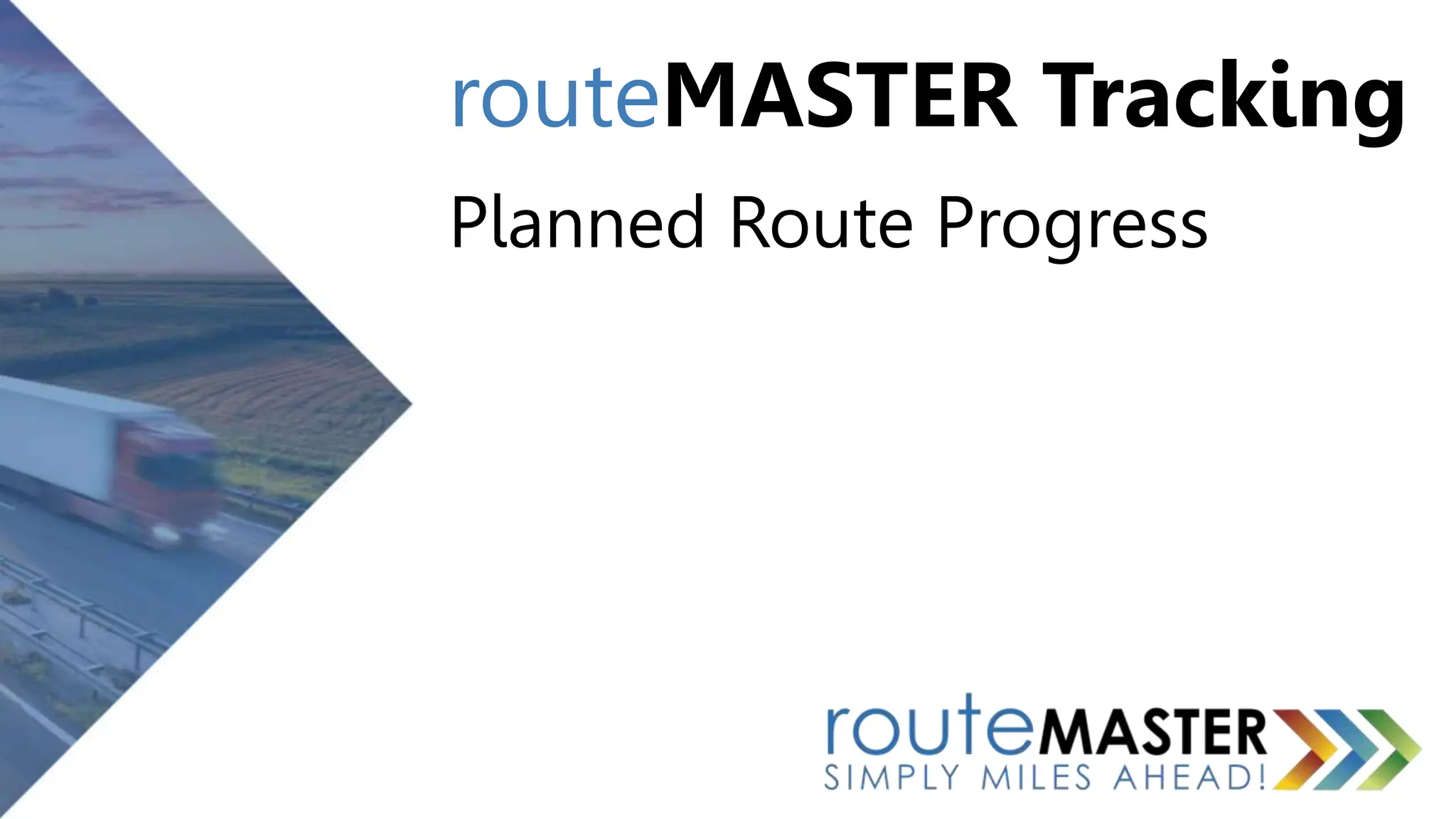 routeMASTER Tracking

Planned Route Progress

routeMASTER
SIMPLY MILES AHEAD!